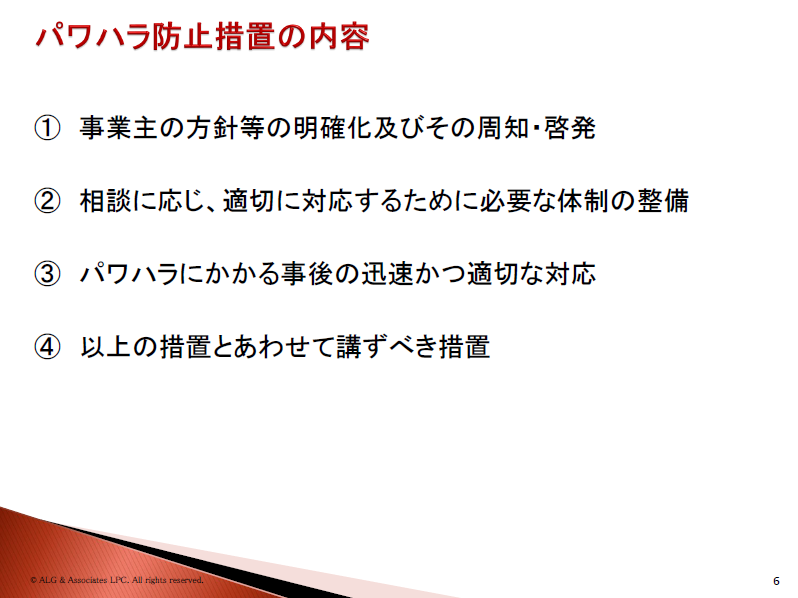 パワハラ防止措置の内容

① 事業主の方針等の明確化及びその周知・啓発

② 相談に応じ、適切に対応するために必要な体制の整備

③ パワハラにかかる事後の迅速かつ適切な対応

④ 以上の措置とあわせて講ずべき措置

© ALG & Associates LPC. All rights reserved.

6